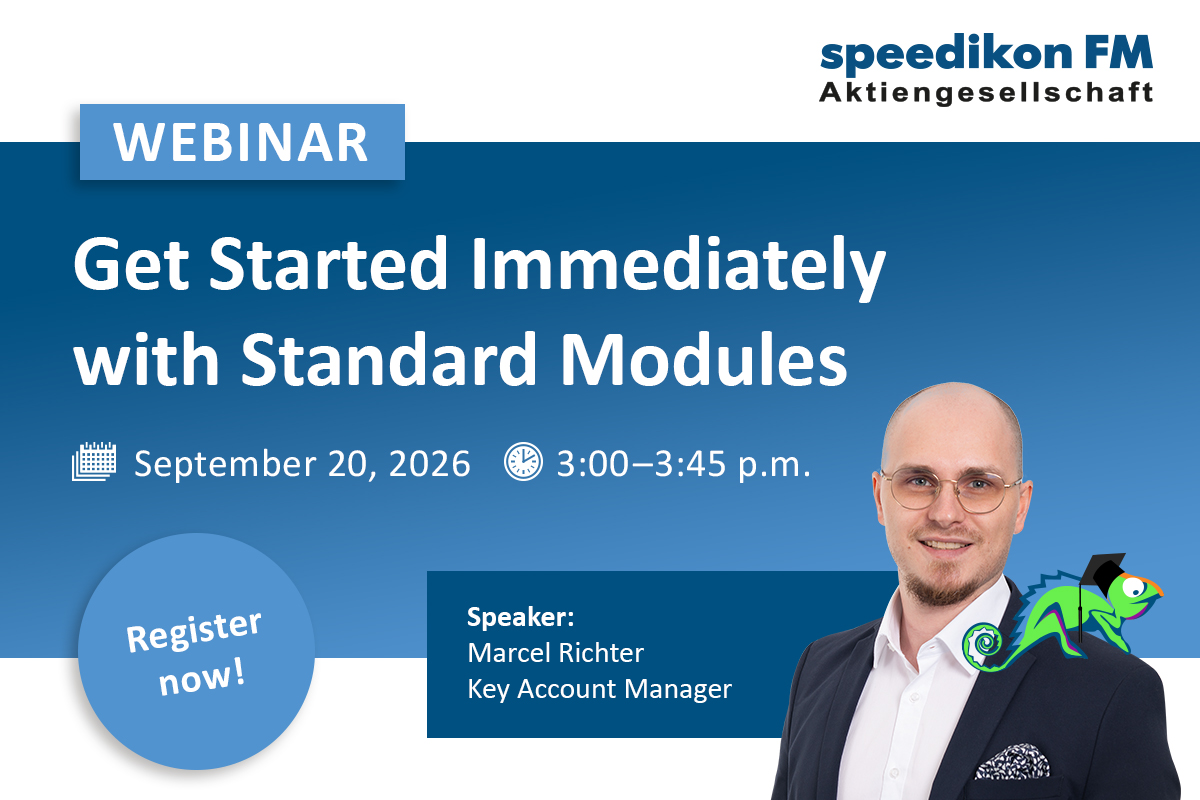 speedikon FM
Aktiengesellschaft

WEBINAR

Get Started Immediately with Standard Modules

September 20, 2026 3:00–3:45 p.m.

Register now!

Speaker:
Marcel Richter
Key Account Manager